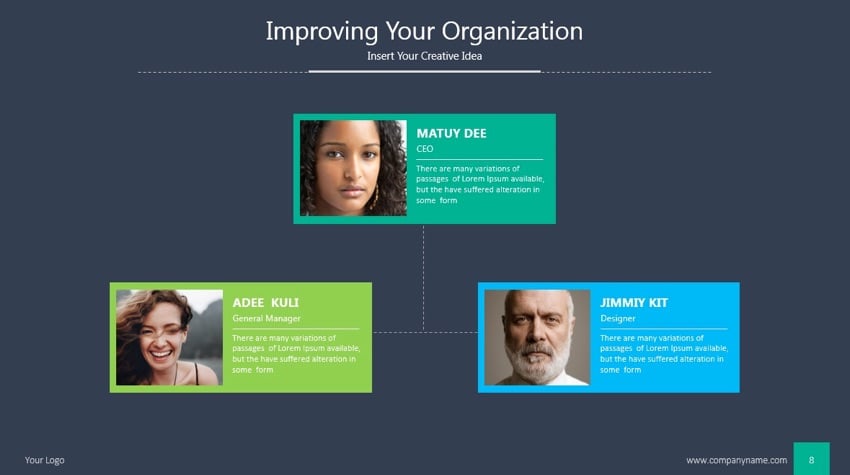 Improving Your Organization
Insert Your Creative Idea

MATUY DEE
CEO
There are many variations of passages of Lorem Ipsum available, but the have suffered alteration in some form

ADEE KULI
General Manager
There are many variations of passages of Lorem Ipsum available, but the have suffered alteration in some form

JIMMIY KIT
Designer
There are many variations of passages of Lorem Ipsum available, but the have suffered alteration in some form

Your Logo
www.companyname.com
8